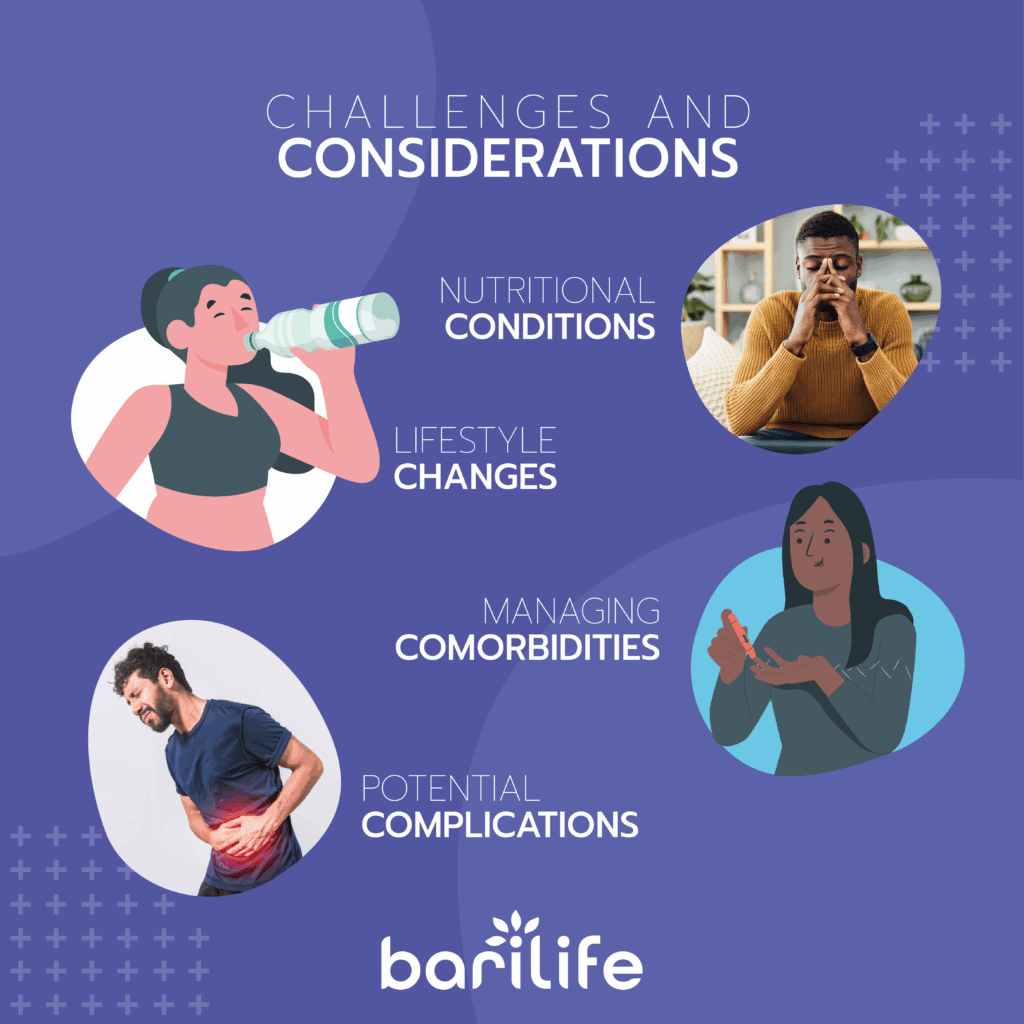 CHALLENGES AND
CONSIDERATIONS

NUTRITIONAL
CONDITIONS

LIFESTYLE
CHANGES

MANAGING
COMORBIDITIES

POTENTIAL
COMPLICATIONS

barilife